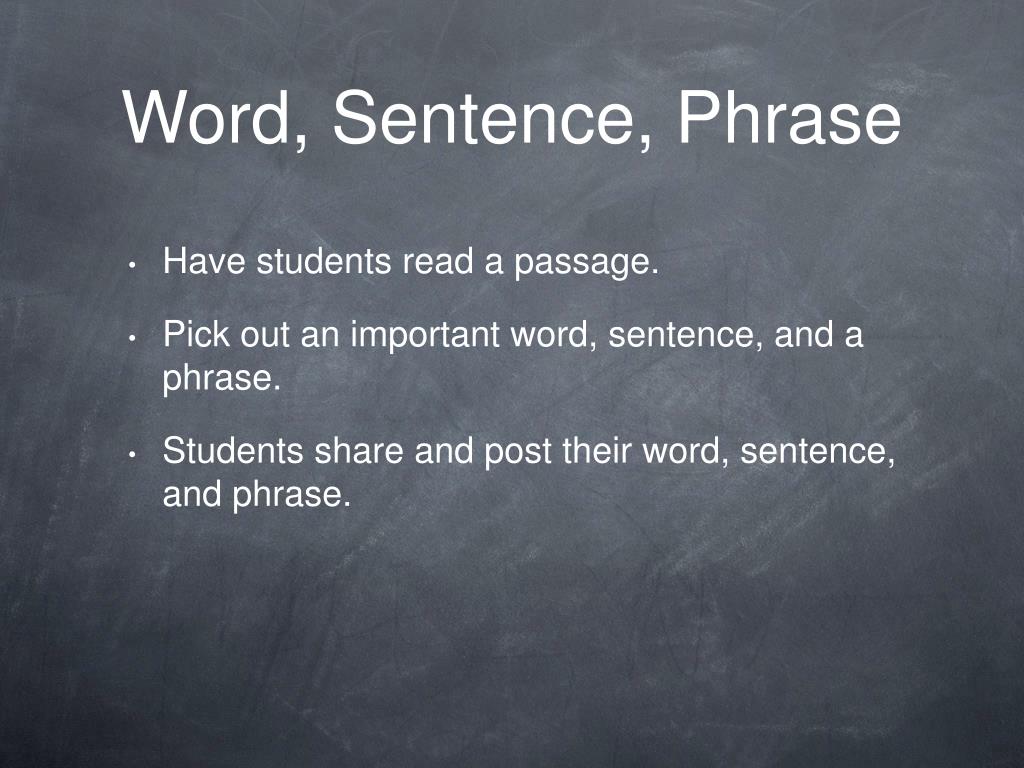 Word, Sentence, Phrase

• Have students read a passage.

• Pick out an important word, sentence, and a phrase.

• Students share and post their word, sentence, and phrase.